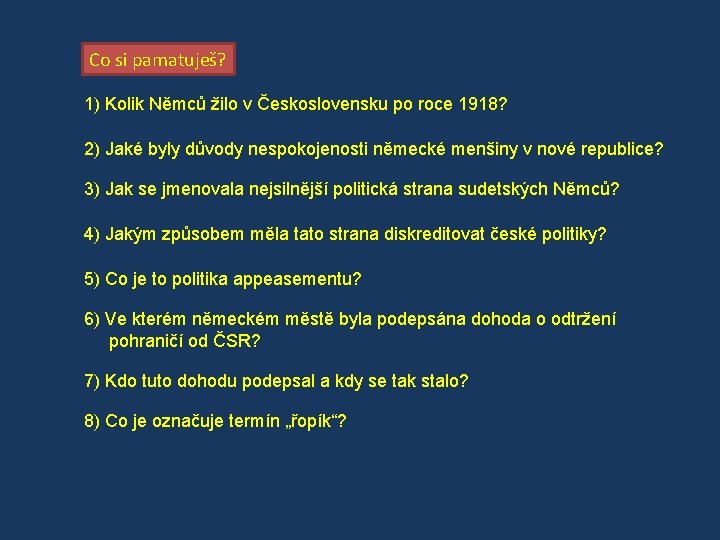 Co si pamatuješ?

1) Kolik Němců žilo v Československu po roce 1918?

2) Jaké byly důvody nespokojenosti německé menšiny v nové republice?

3) Jak se jmenovala nejsilnější politická strana sudetských Němců?

4) Jakým způsobem měla tato strana diskreditovat české politiky?

5) Co je to politika appeasementu?

6) Ve kterém německém městě byla podepsána dohoda o odtržení pohraničí od ČSR?

7) Kdo tuto dohodu podepsal a kdy se tak stalo?

8) Co je označuje termín „řopík“?